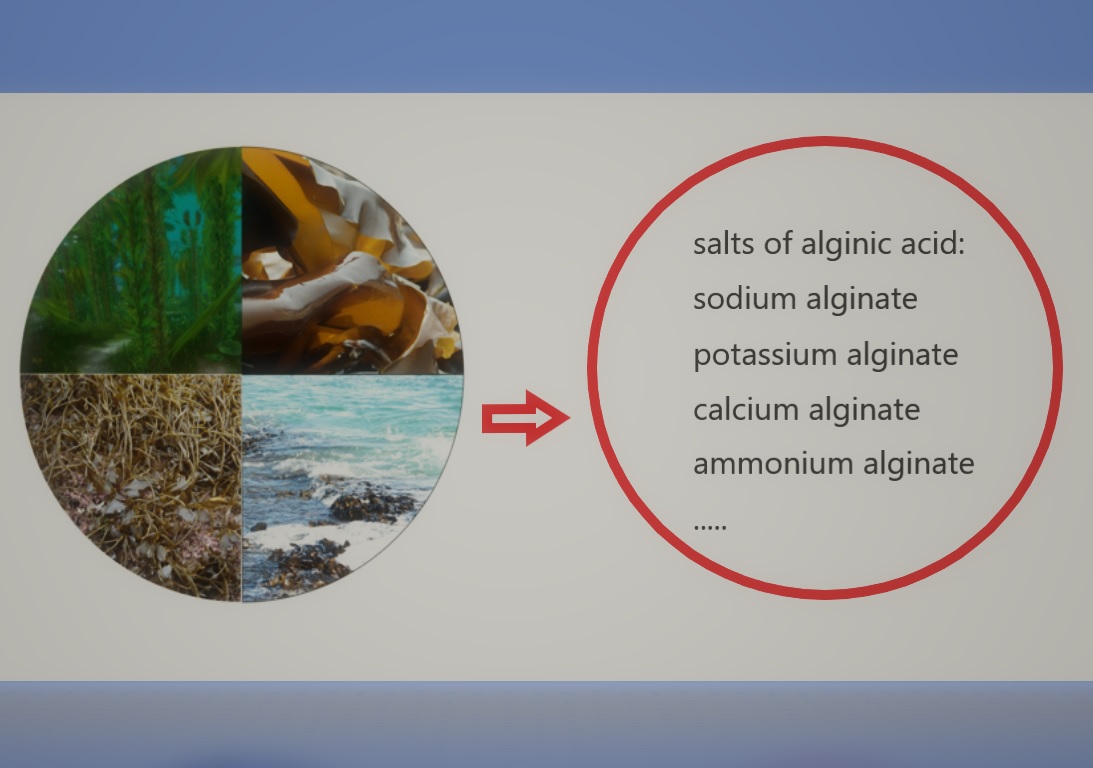 salts of alginic acid:
sodium alginate
potassium alginate
calcium alginate
ammonium alginate
.....